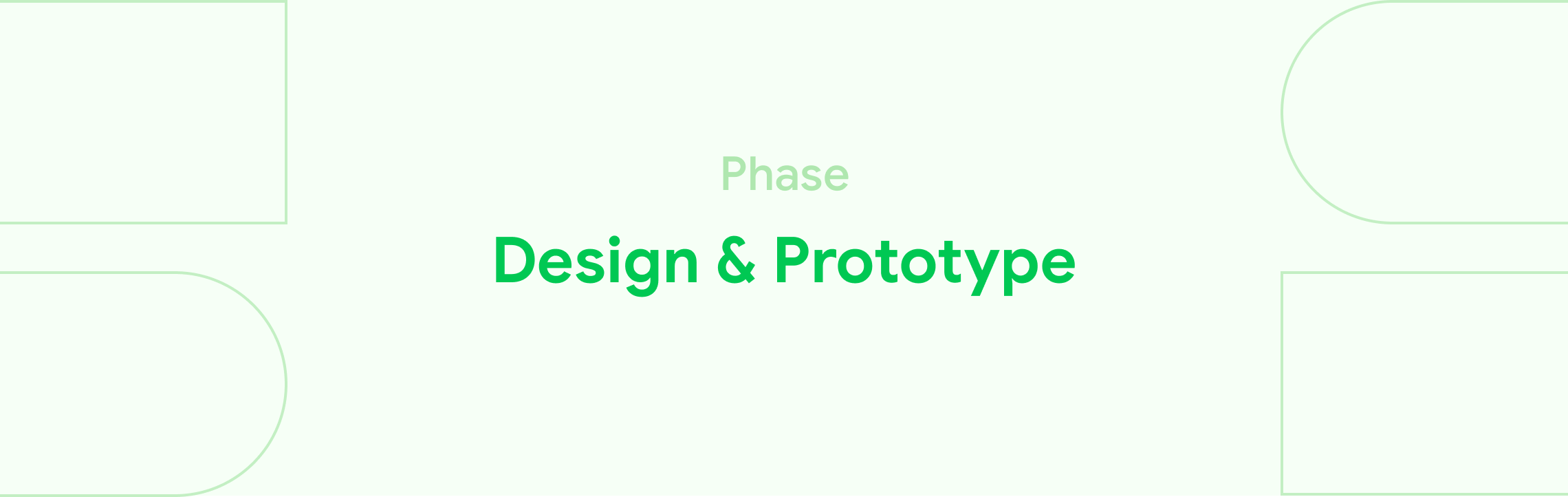 Phase

Design & Prototype